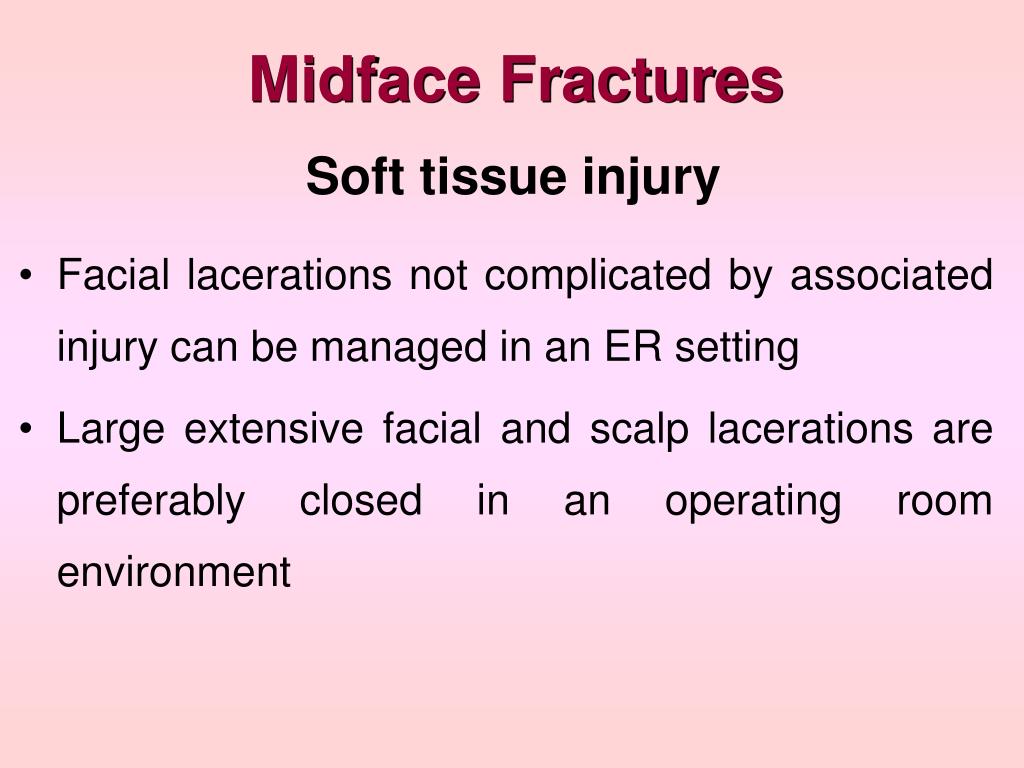 Midface Fractures

Soft tissue injury

• Facial lacerations not complicated by associated injury can be managed in an ER setting

• Large extensive facial and scalp lacerations are preferably closed in an operating room environment